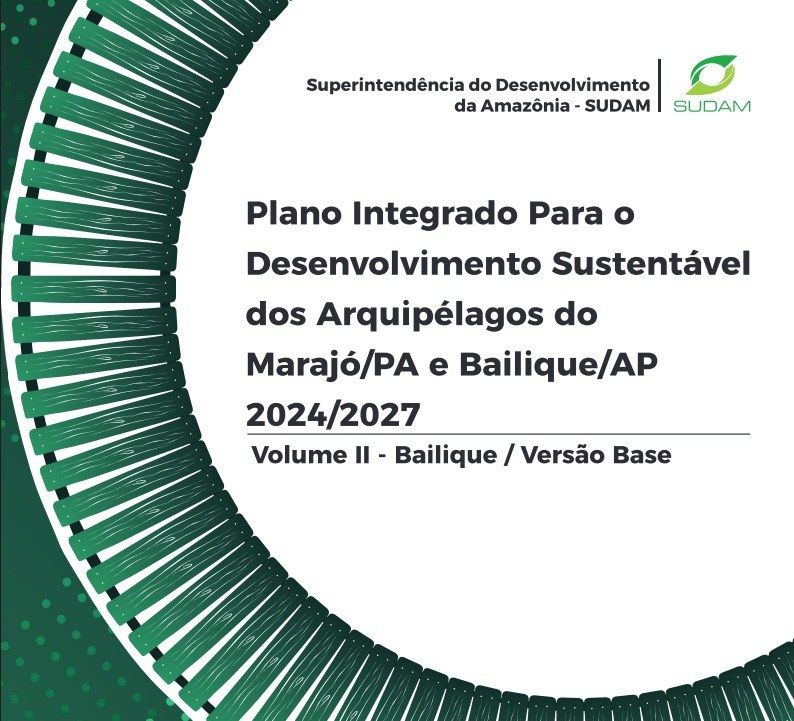 Superintendência do Desenvolvimento da Amazônia - SUDAM

SUDAM

Plano Integrado Para o Desenvolvimento Sustentável dos Arquipélagos do Marajó/PA e Bailique/AP 2024/2027

Volume II - Bailique / Versão Base